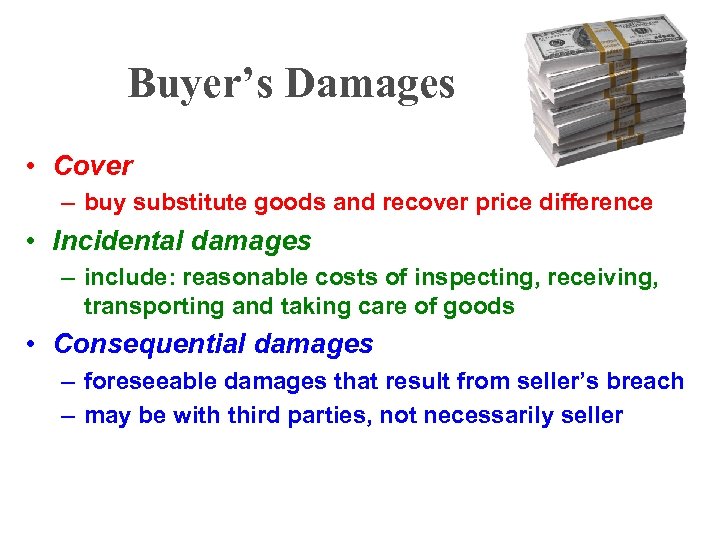 Buyer’s Damages

• Cover
– buy substitute goods and recover price difference

• Incidental damages
– include: reasonable costs of inspecting, receiving, transporting and taking care of goods

• Consequential damages
– foreseeable damages that result from seller’s breach
– may be with third parties, not necessarily seller